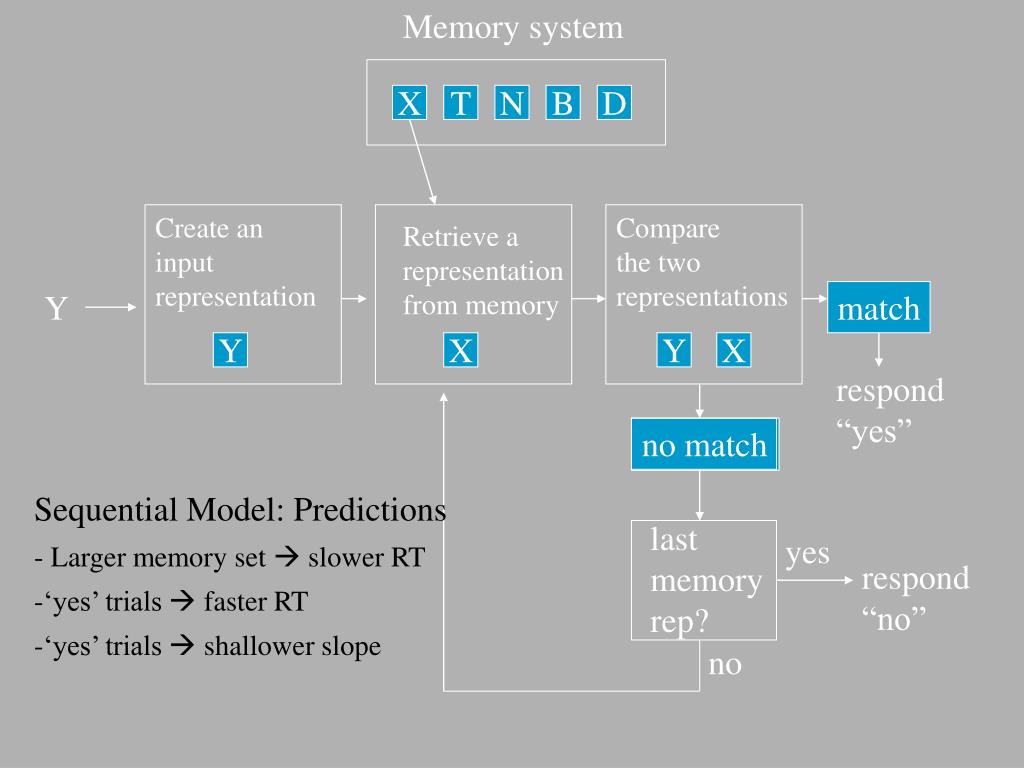 Memory system

X T N B D

Y

Create an input representation

Y

Retrieve a representation from memory

X

Compare the two representations

Y X

match

respond “yes”

no match

last memory rep?

yes

respond “no”

no

Sequential Model: Predictions

- Larger memory set → slower RT

-‘yes’ trials → faster RT

-‘yes’ trials → shallower slope